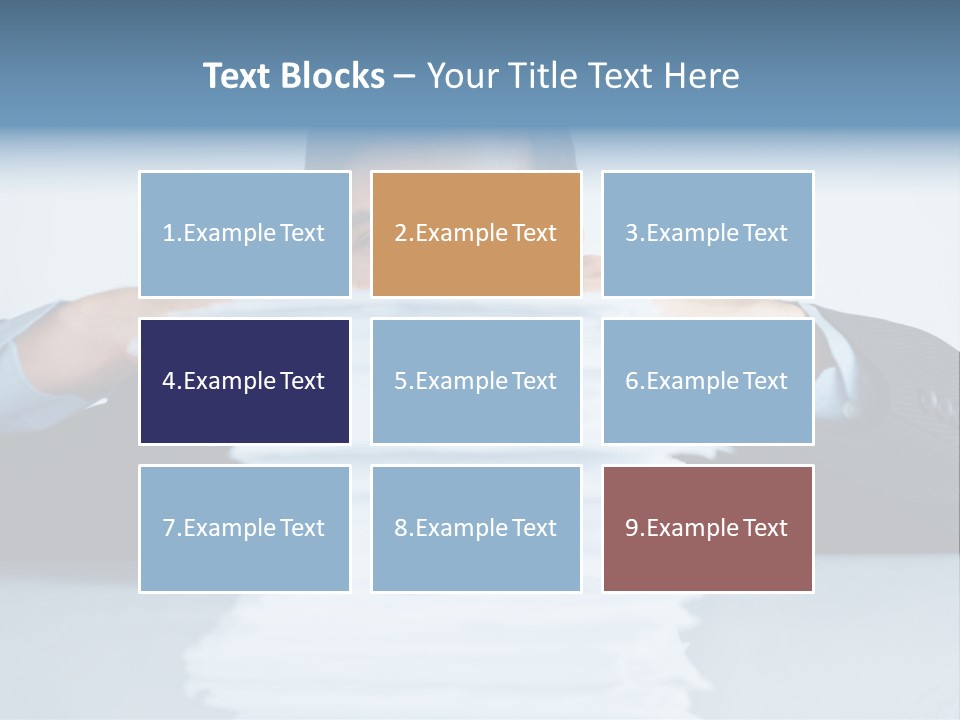 Text Blocks – Your Title Text Here

1.Example Text

2.Example Text

3.Example Text

4.Example Text

5.Example Text

6.Example Text

7.Example Text

8.Example Text

9.Example Text